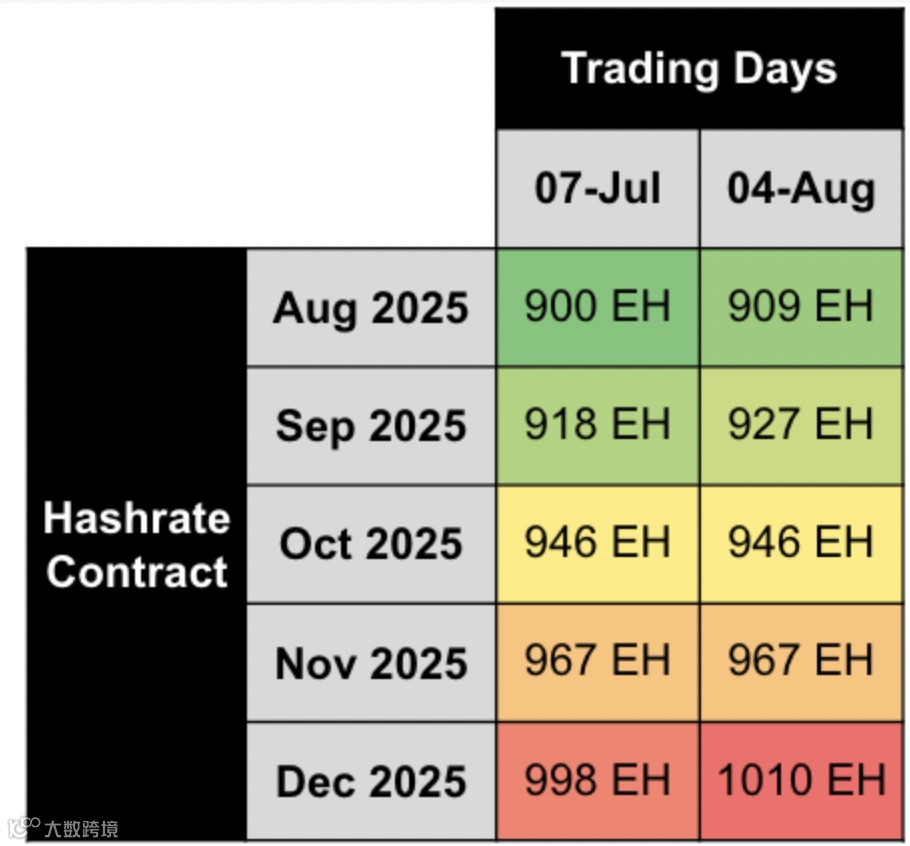 | | | Trading Days | |
|---|---|---|---|
| | | 07-Jul | 04-Aug |
| Hashrate Contract | Aug 2025 | 900 EH | 909 EH |
| | Sep 2025 | 918 EH | 927 EH |
| | Oct 2025 | 946 EH | 946 EH |
| | Nov 2025 | 967 EH | 967 EH |
| | Dec 2025 | 998 EH | 1010 EH |

大数跨境